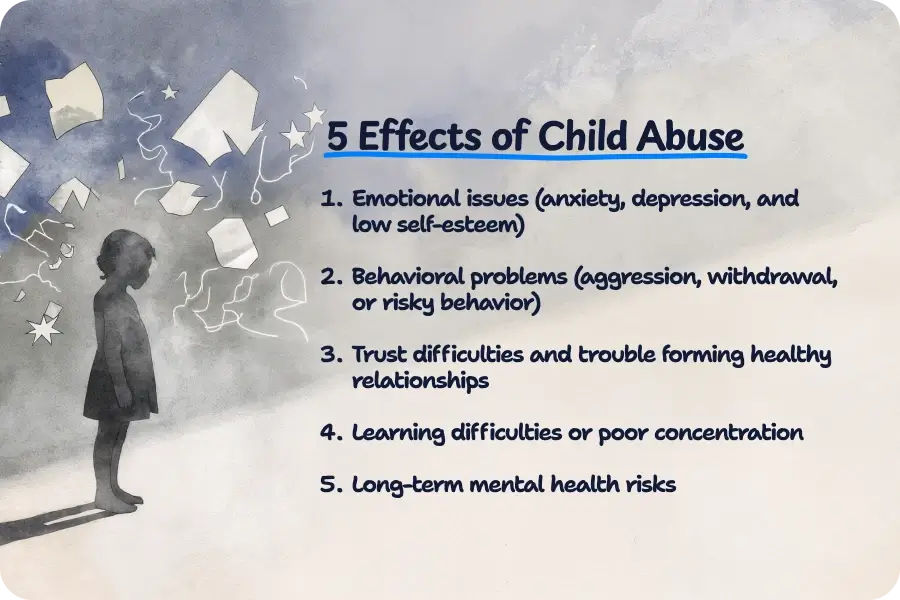 5 Effects of Child Abuse

1. Emotional issues (anxiety, depression, and low self-esteem)

2. Behavioral problems (aggression, withdrawal, or risky behavior)

3. Trust difficulties and trouble forming healthy relationships

4. Learning difficulties or poor concentration

5. Long-term mental health risks